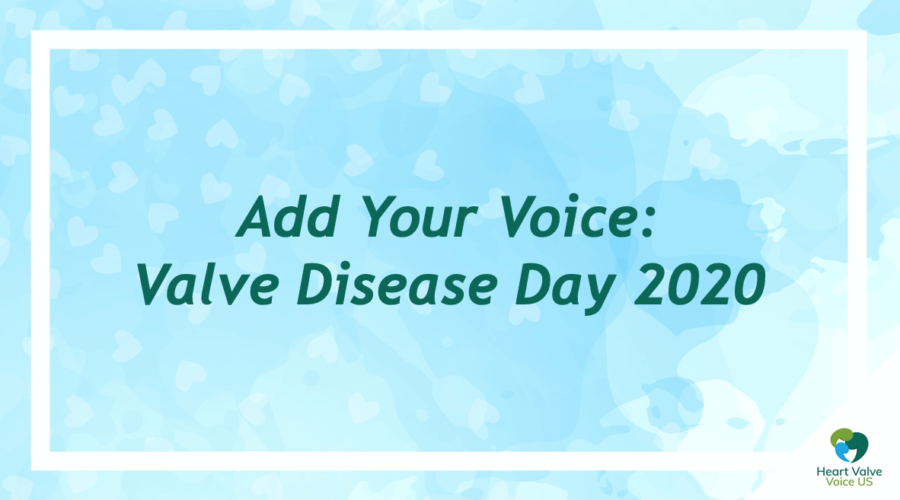 Add Your Voice:
Valve Disease Day 2020

Heart Valve
Voice US